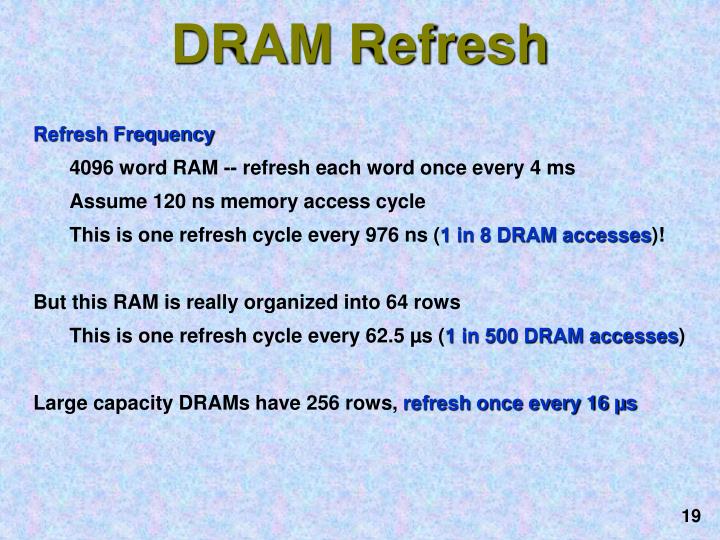 DRAM Refresh

Refresh Frequency

4096 word RAM -- refresh each word once every 4 ms

Assume 120 ns memory access cycle

This is one refresh cycle every 976 ns (1 in 8 DRAM accesses)!

But this RAM is really organized into 64 rows

This is one refresh cycle every 62.5 µs (1 in 500 DRAM accesses)

Large capacity DRAMs have 256 rows, refresh once every 16 µs

19